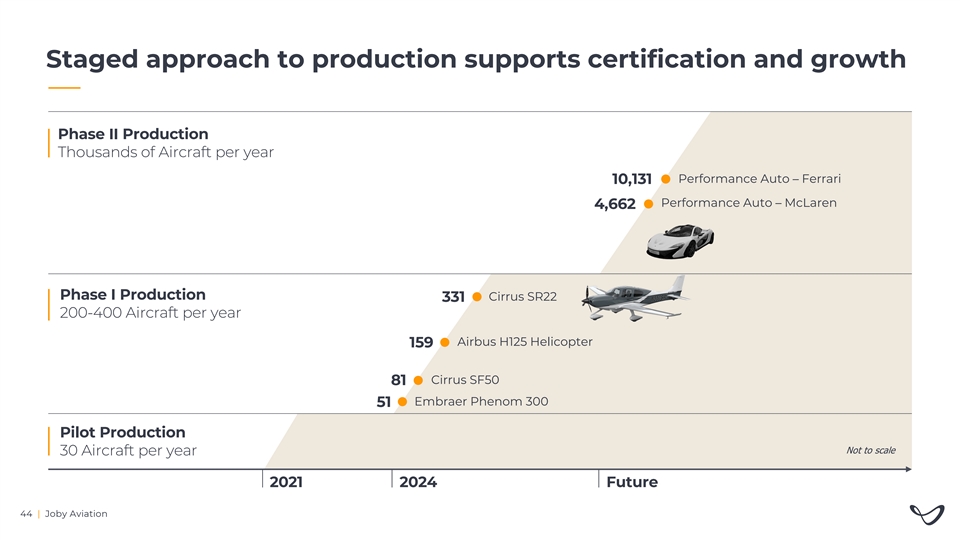 Staged approach to production supports certification and growth

Phase II Production
Thousands of Aircraft per year

10,131 Performance Auto – Ferrari
4,662 Performance Auto – McLaren

Phase I Production
200-400 Aircraft per year

331 Cirrus SR22
159 Airbus H125 Helicopter
81 Cirrus SF50
51 Embraer Phenom 300

Pilot Production
30 Aircraft per year

Not to scale

2021
2024
Future

44 | Joby Aviation